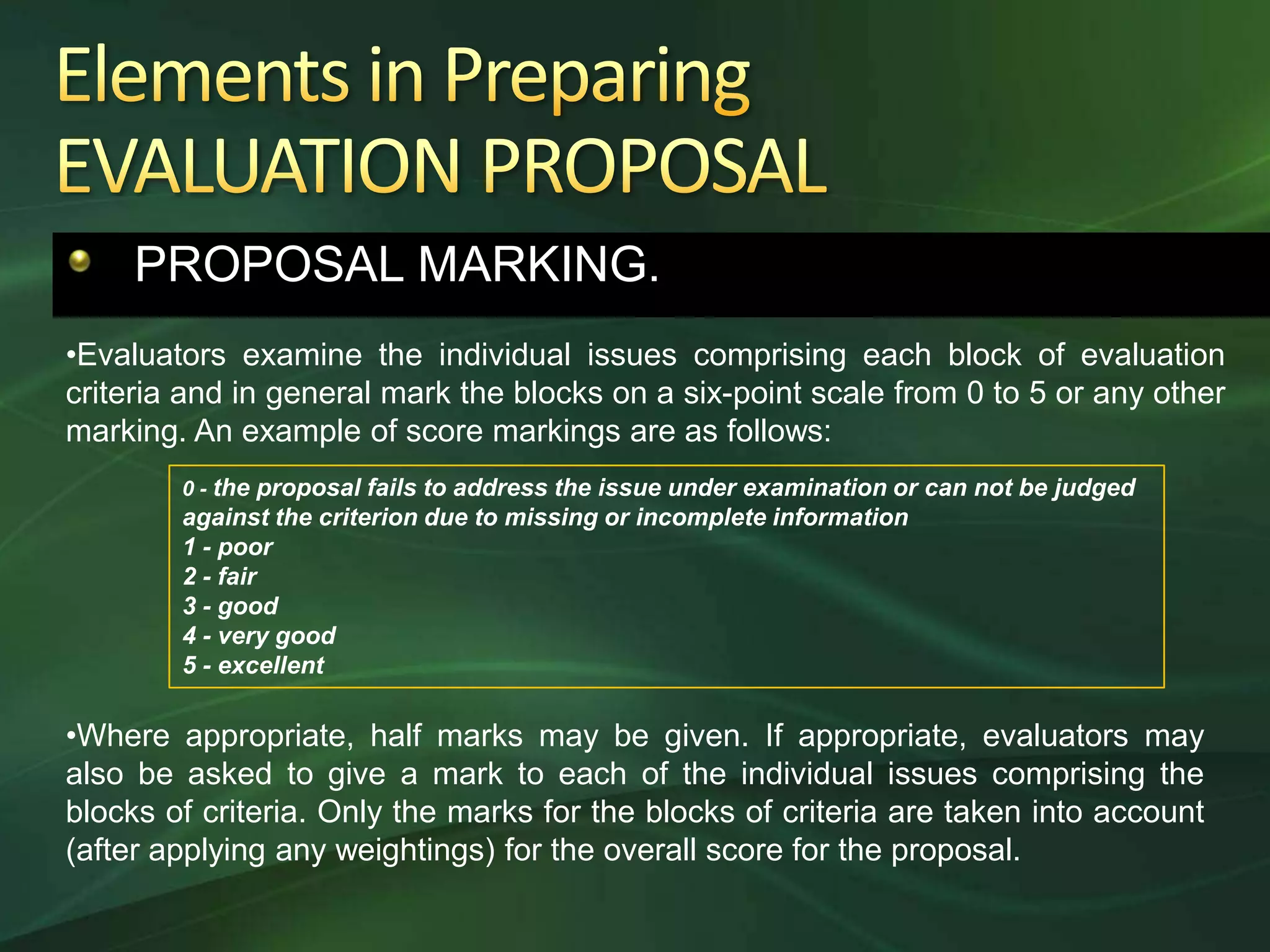 Elements in Preparing EVALUATION PROPOSAL

PROPOSAL MARKING.

•Evaluators examine the individual issues comprising each block of evaluation criteria and in general mark the blocks on a six-point scale from 0 to 5 or any other marking. An example of score markings are as follows:

0 - the proposal fails to address the issue under examination or can not be judged against the criterion due to missing or incomplete information
1 - poor
2 - fair
3 - good
4 - very good
5 - excellent

•Where appropriate, half marks may be given. If appropriate, evaluators may also be asked to give a mark to each of the individual issues comprising the blocks of criteria. Only the marks for the blocks of criteria are taken into account (after applying any weightings) for the overall score for the proposal.